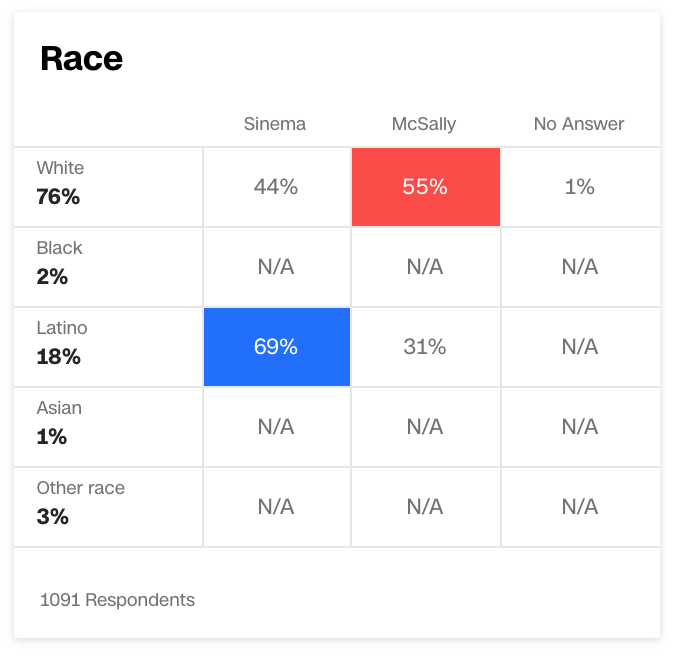 Race

| | Sinema | McSally | No Answer |
|---|---|---|---|
| White 76% | 44% | 55% | 1% |
| Black 2% | N/A | N/A | N/A |
| Latino 18% | 69% | 31% | N/A |
| Asian 1% | N/A | N/A | N/A |
| Other race 3% | N/A | N/A | N/A |

1091 Respondents